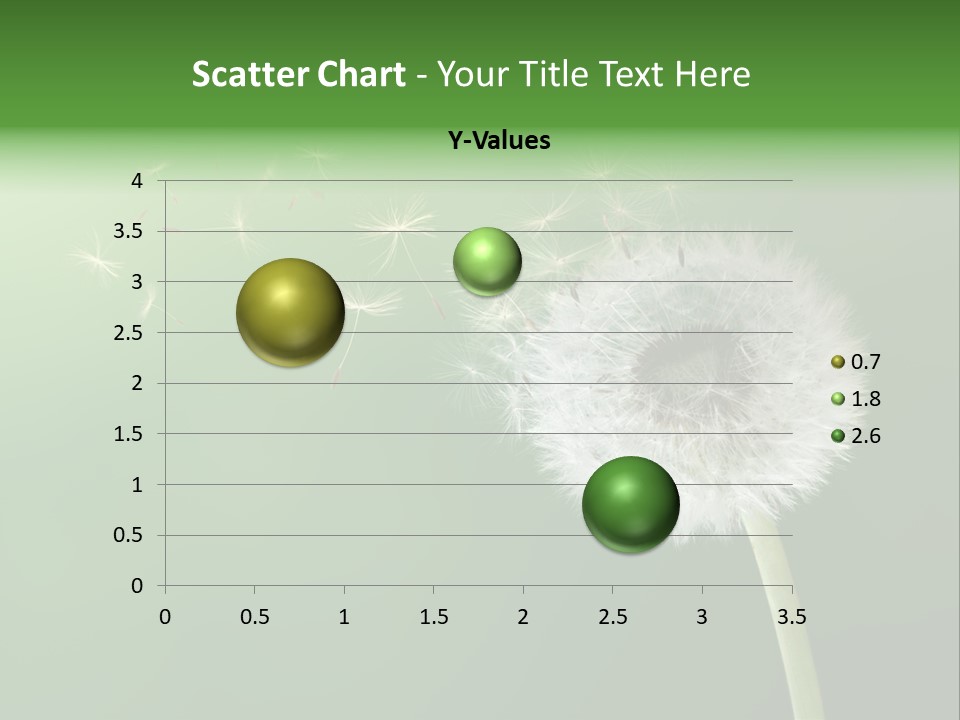 Scatter Chart - Your Title Text Here

Y-Values

4
3.5
3
2.5
2
1.5
1
0.5
0

0 0.5 1 1.5 2 2.5 3 3.5

0.7
1.8
2.6